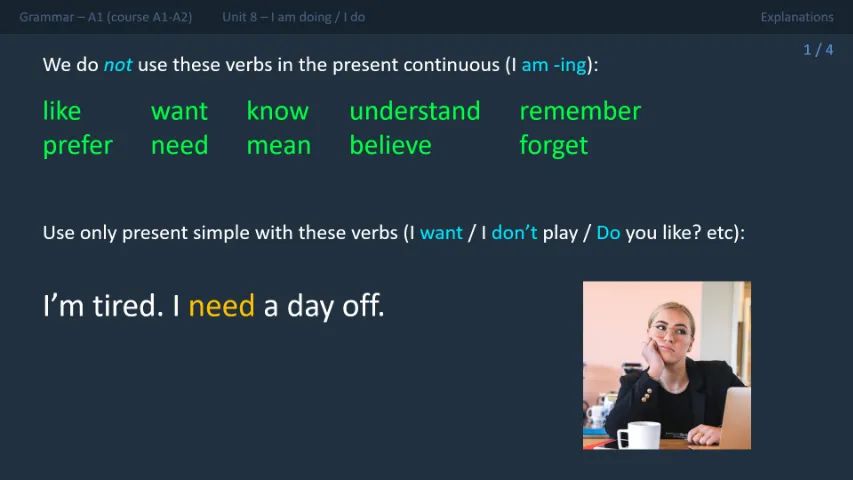 Grammar – A1 (course A1-A2)    Unit 8 – I am doing / I do    Explanations

1 / 4

We do not use these verbs in the present continuous (I am -ing):

like want know understand remember
prefer need mean believe forget

Use only present simple with these verbs (I want / I don't play / Do you like? etc):

I'm tired. I need a day off.